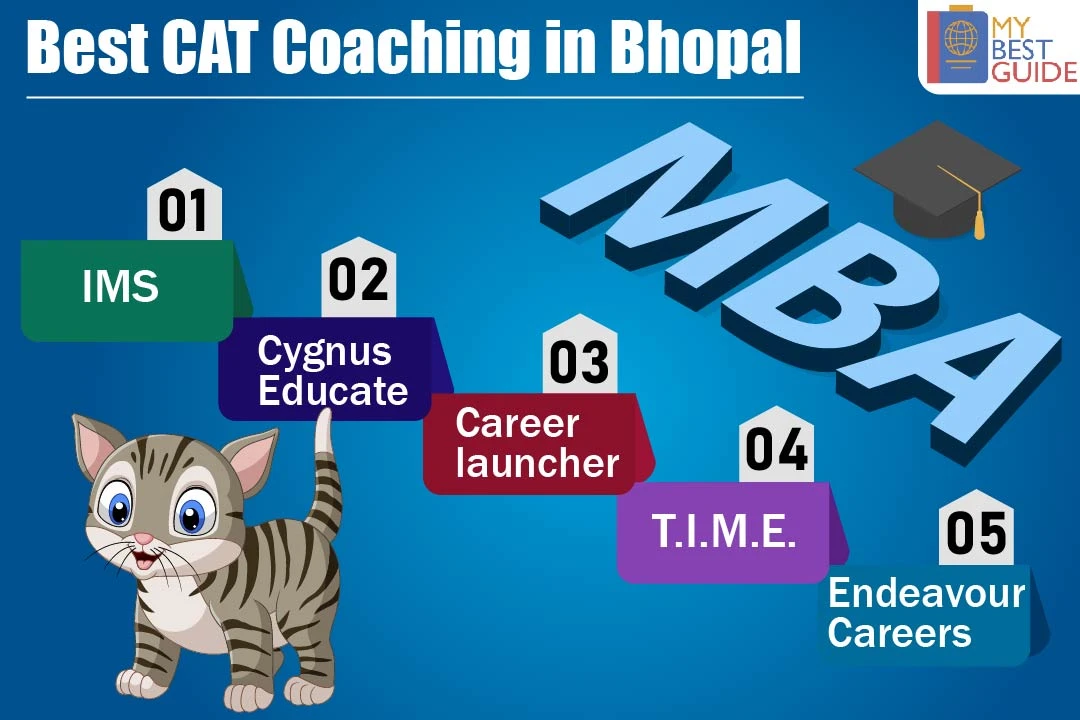 Best CAT Coaching in Bhopal

MY BEST GUIDE

MBA

01
IMS

02
Cygnus Educate

03
Career launcher

04
T.I.M.E.

05
Endeavour Careers